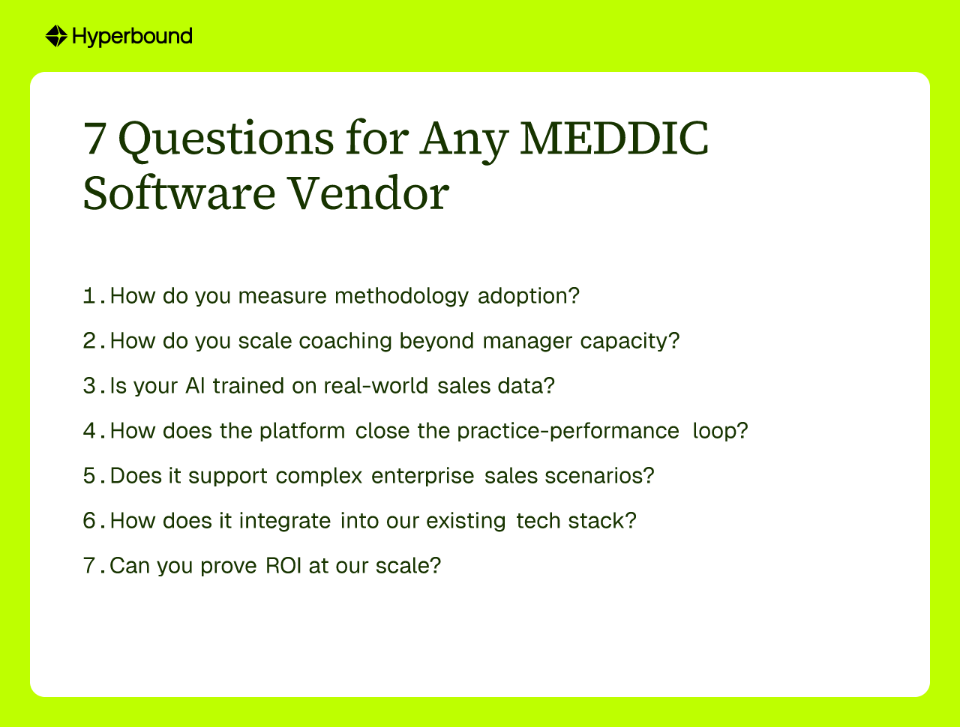 Hyperbound

7 Questions for Any MEDDIC Software Vendor

1. How do you measure methodology adoption?

2. How do you scale coaching beyond manager capacity?

3. Is your AI trained on real-world sales data?

4. How does the platform close the practice-performance loop?

5. Does it support complex enterprise sales scenarios?

6. How does it integrate into our existing tech stack?

7. Can you prove ROI at our scale?